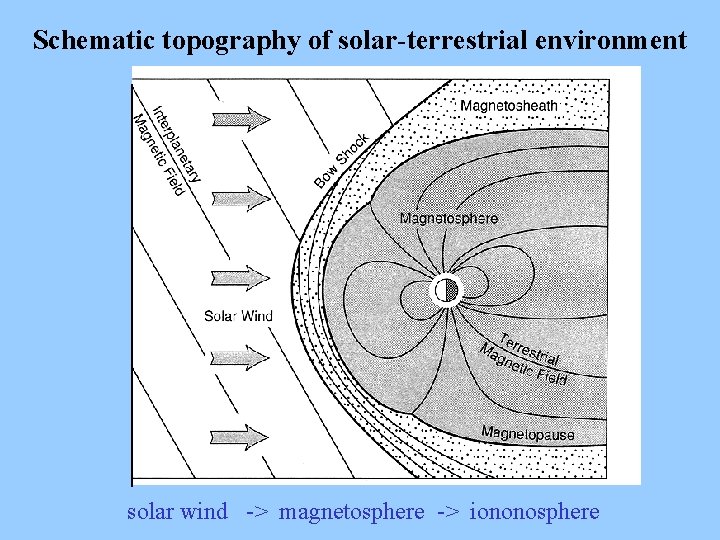 Schematic topography of solar-terrestrial environment

Interplanetary Magnetic Field

Bow Shock

Magnetosheath

Magnetosphere

Solar Wind

Terrestrial Magnetic Field

Magnetopause

solar wind -> magnetosphere -> iononosphere